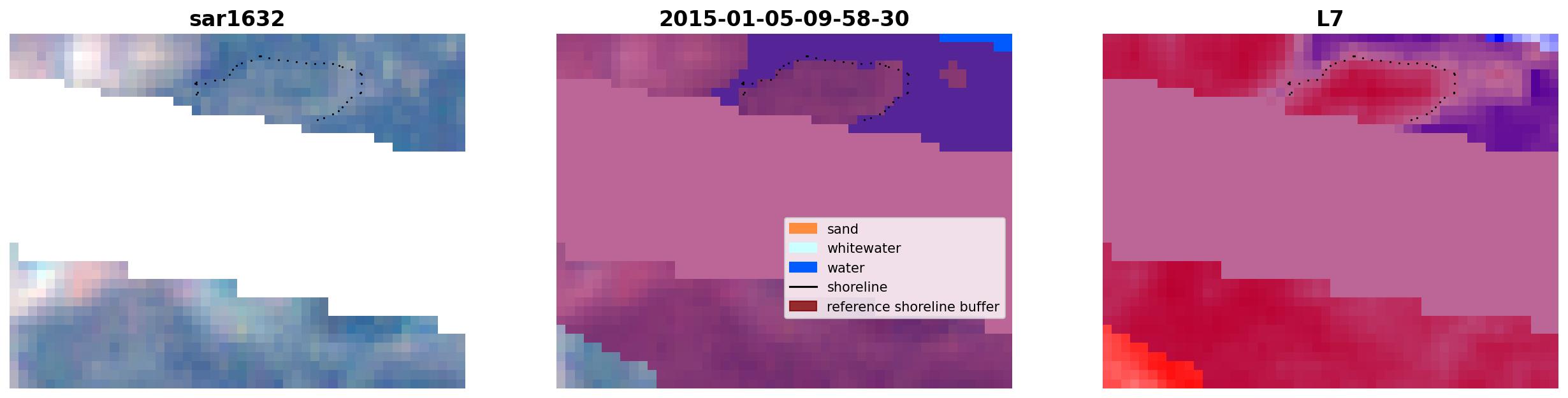 sar1632

2015-01-05-09-58-30

sand
whitewater
water
shoreline
reference shoreline buffer

L7